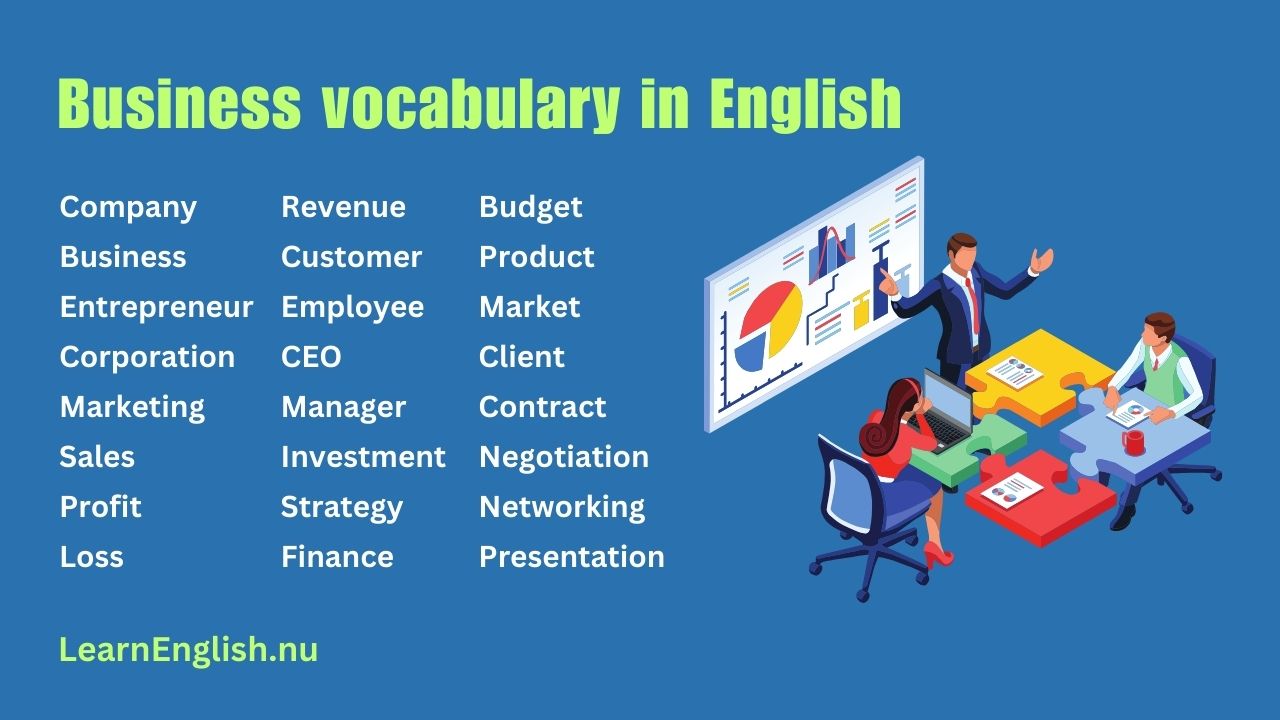 Business vocabulary in English

Company
Business
Entrepreneur
Corporation
Marketing
Sales
Profit
Loss

Revenue
Customer
Employee
CEO
Manager
Investment
Strategy
Finance

Budget
Product
Market
Client
Contract
Negotiation
Networking
Presentation

LearnEnglish.nu